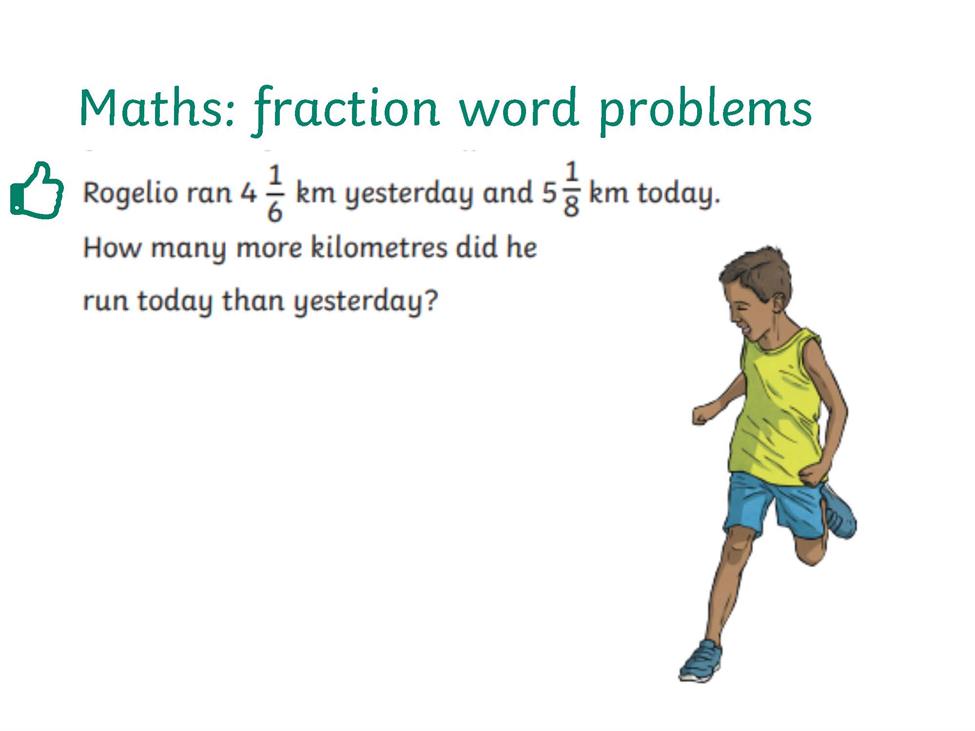 Maths: fraction word problems

Rogelio ran $4\frac{1}{6}$ km yesterday and $5\frac{1}{8}$ km today. How many more kilometres did he run today than yesterday?